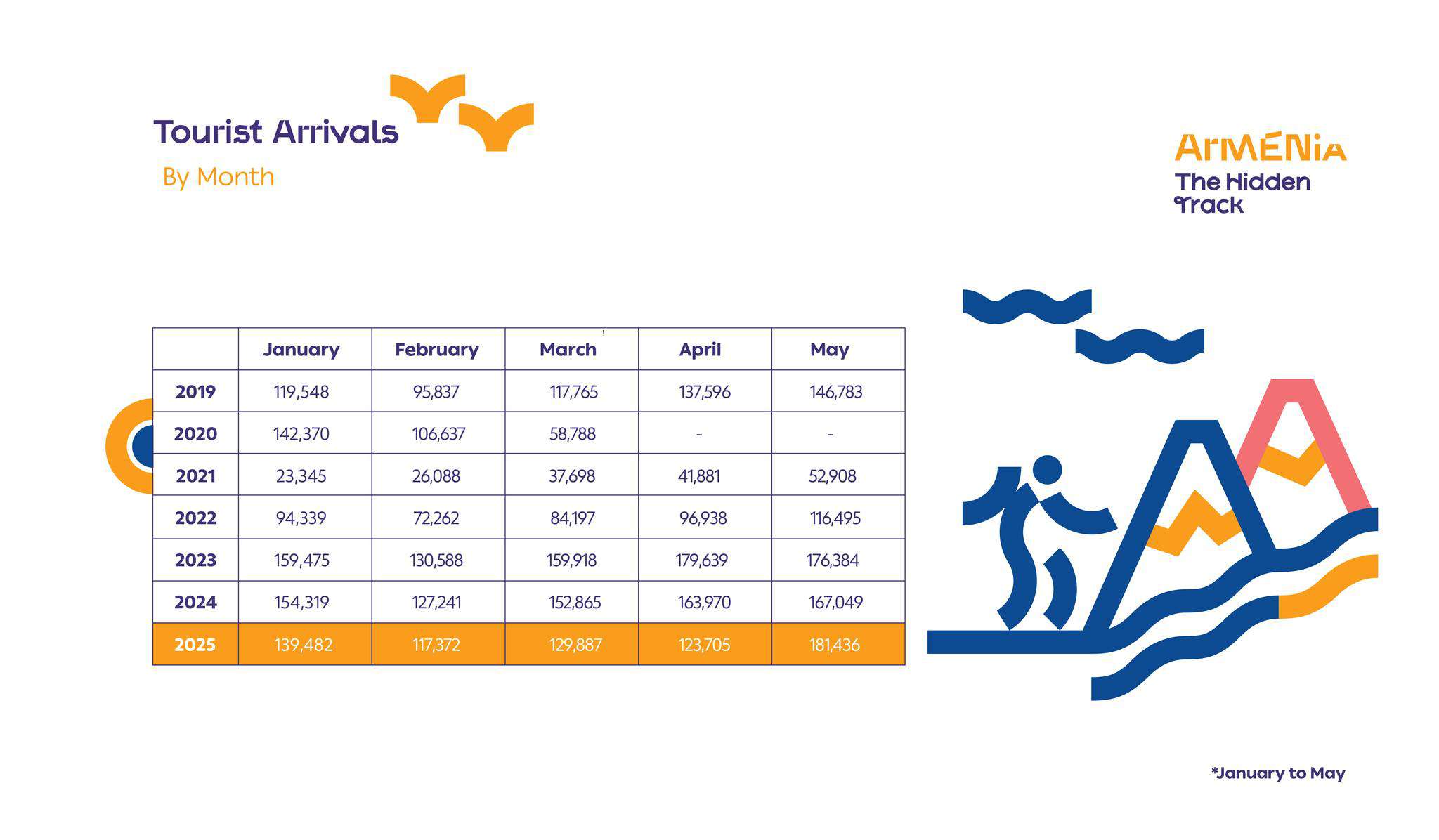 Tourist Arrivals
By Month

ArMENiA
The Hidden Track

| | January | February | March | April | May |
|---|---|---|---|---|---|
| 2019 | 119,548 | 95,837 | 117,765 | 137,596 | 146,783 |
| 2020 | 142,370 | 106,637 | 58,788 | - | - |
| 2021 | 23,345 | 26,088 | 37,698 | 41,881 | 52,908 |
| 2022 | 94,339 | 72,262 | 84,197 | 96,938 | 116,495 |
| 2023 | 159,475 | 130,588 | 159,918 | 179,639 | 176,384 |
| 2024 | 154,319 | 127,241 | 152,865 | 163,970 | 167,049 |
| 2025 | 139,482 | 117,372 | 129,887 | 123,705 | 181,436 |

*January to May